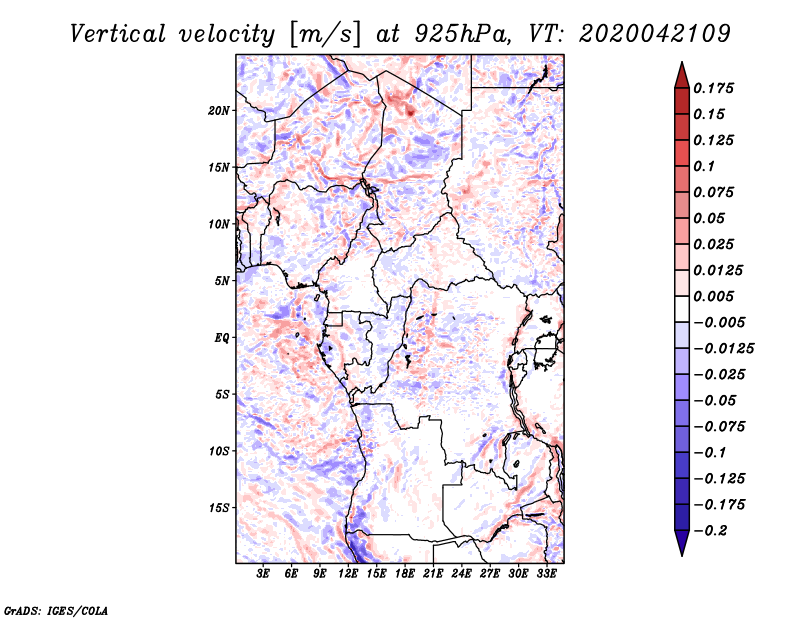 Vertical velocity [m/s] at 925hPa, VT: 2020042109

20N
15N
10N
5N
EQ
5S
10S
15S

3E 6E 9E 12E 15E 18E 21E 24E 27E 30E 33E

0.175
0.15
0.125
0.1
0.075
0.05
0.025
0.0125
0.005
−0.005
−0.0125
−0.025
−0.05
−0.075
−0.1
−0.125
−0.175
−0.2

GrADS: IGES/COLA